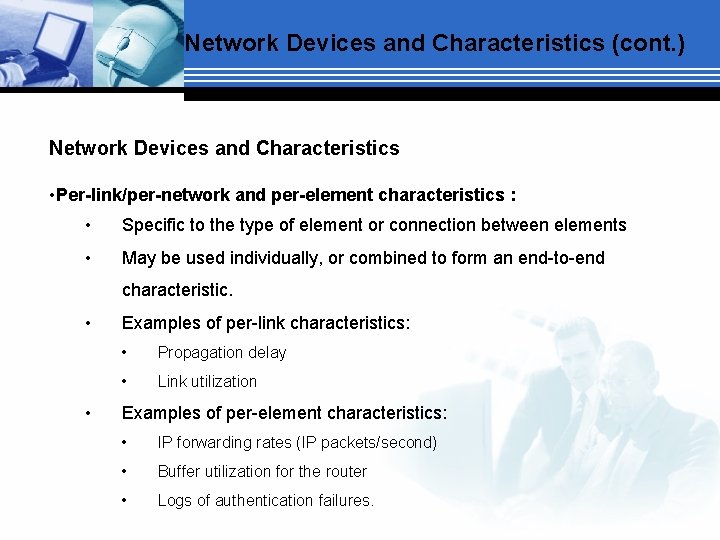 Network Devices and Characteristics (cont.)

Network Devices and Characteristics

•Per-link/per-network and per-element characteristics :

• Specific to the type of element or connection between elements

• May be used individually, or combined to form an end-to-end characteristic.

• Examples of per-link characteristics:

• Propagation delay

• Link utilization

• Examples of per-element characteristics:

• IP forwarding rates (IP packets/second)

• Buffer utilization for the router

• Logs of authentication failures.